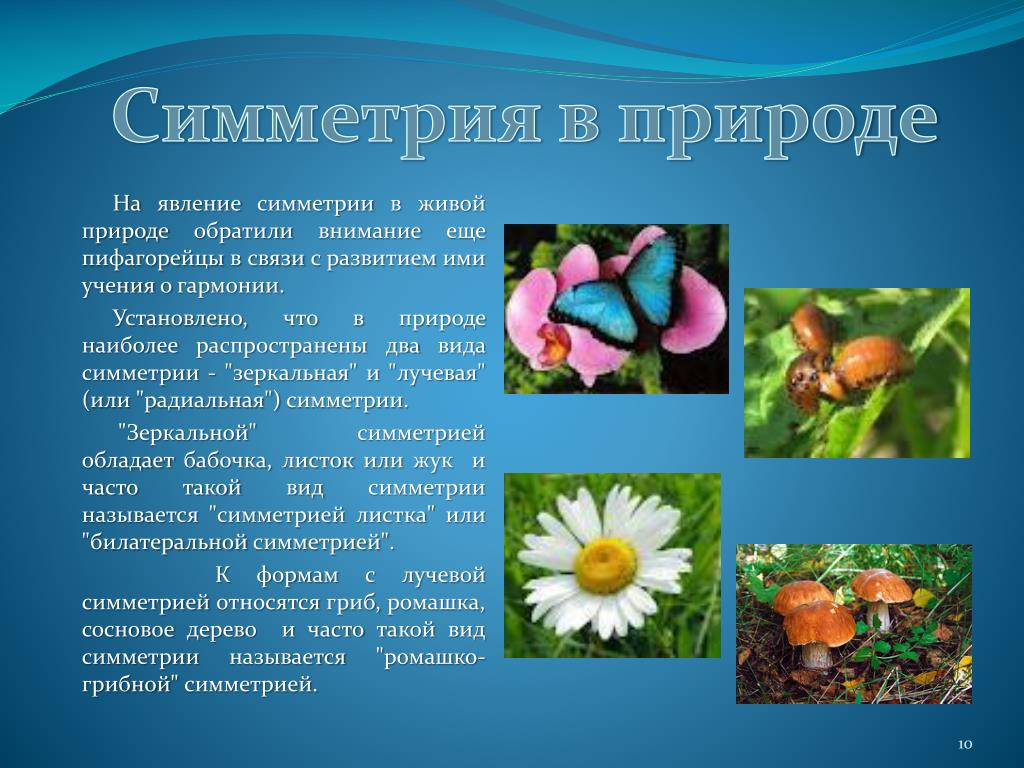 Симметрия в природе

На явление симметрии в живой природе обратили внимание еще пифагорейцы в связи с развитием ими учения о гармонии.

Установлено, что в природе наиболее распространены два вида симметрии - "зеркальная" и "лучевая" (или "радиальная") симметрии.

"Зеркальной" симметрией обладает бабочка, листок или жук и часто такой вид симметрии называется "симметрией листка" или "билатеральной симметрией".

К формам с лучевой симметрией относятся гриб, ромашка, сосновое дерево и часто такой вид симметрии называется "ромашко-грибной" симметрией.

10